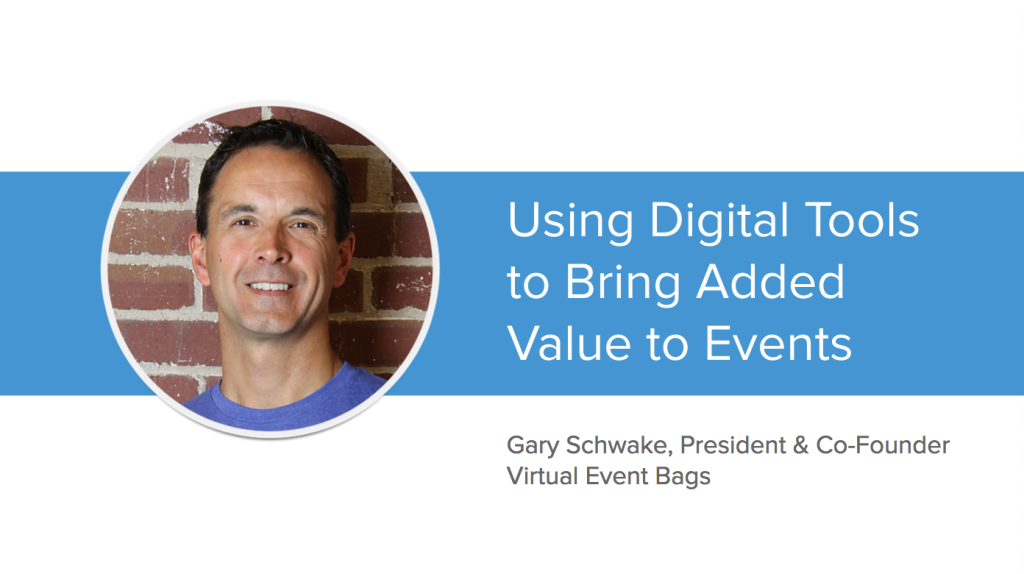 Using Digital Tools to Bring Added Value to Events

Gary Schwake, President & Co-Founder
Virtual Event Bags